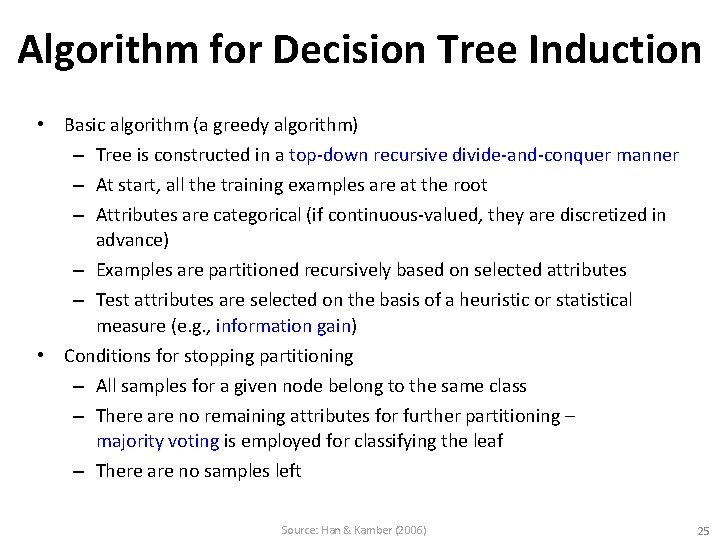 Algorithm for Decision Tree Induction

• Basic algorithm (a greedy algorithm)
  – Tree is constructed in a top-down recursive divide-and-conquer manner
  – At start, all the training examples are at the root
  – Attributes are categorical (if continuous-valued, they are discretized in advance)
  – Examples are partitioned recursively based on selected attributes
  – Test attributes are selected on the basis of a heuristic or statistical measure (e.g., information gain)
• Conditions for stopping partitioning
  – All samples for a given node belong to the same class
  – There are no remaining attributes for further partitioning – majority voting is employed for classifying the leaf
  – There are no samples left

Source: Han & Kamber (2006)

25